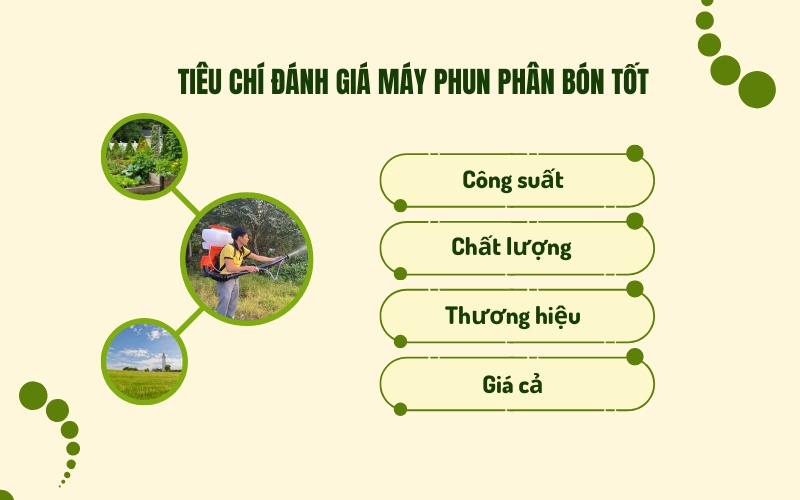 TIÊU CHÍ ĐÁNH GIÁ MÁY PHUN PHÂN BÓN TỐT

Công suất

Chất lượng

Thương hiệu

Giá cả